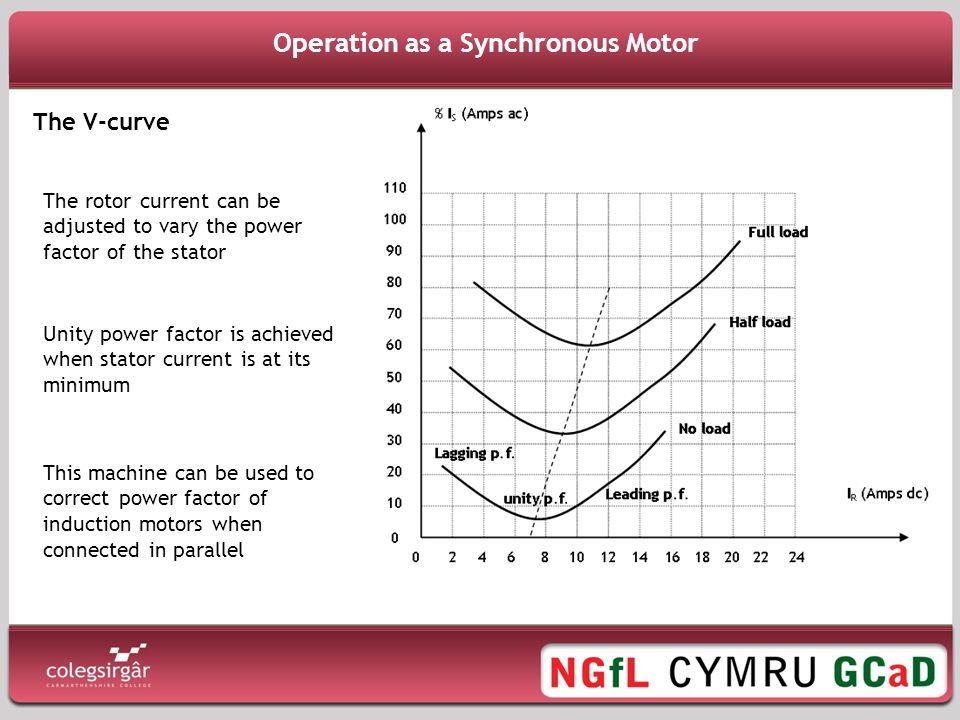 Operation as a Synchronous Motor

The V-curve

The rotor current can be adjusted to vary the power factor of the stator

Unity power factor is achieved when stator current is at its minimum

This machine can be used to correct power factor of induction motors when connected in parallel

% $I_S$ (Amps ac)

110
100
90
80
70
60
50
40
30
20
10
0

Full load
Half load
No load
Lagging p.f.
unity p.f.
Leading p.f.
$I_R$ (Amps dc)

0 2 4 6 8 10 12 14 16 18 20 22 24

colegsirgâr
CARMARTHENSHIRE COLLEGE

NGfL CYMRU GCaD